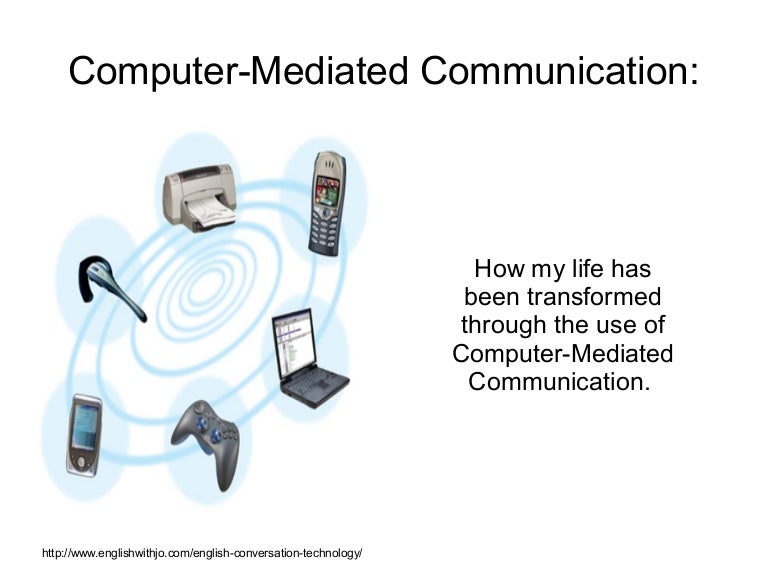 Computer-Mediated Communication:

How my life has been transformed through the use of Computer-Mediated Communication.

http://www.englishwithjo.com/english-conversation-technology/